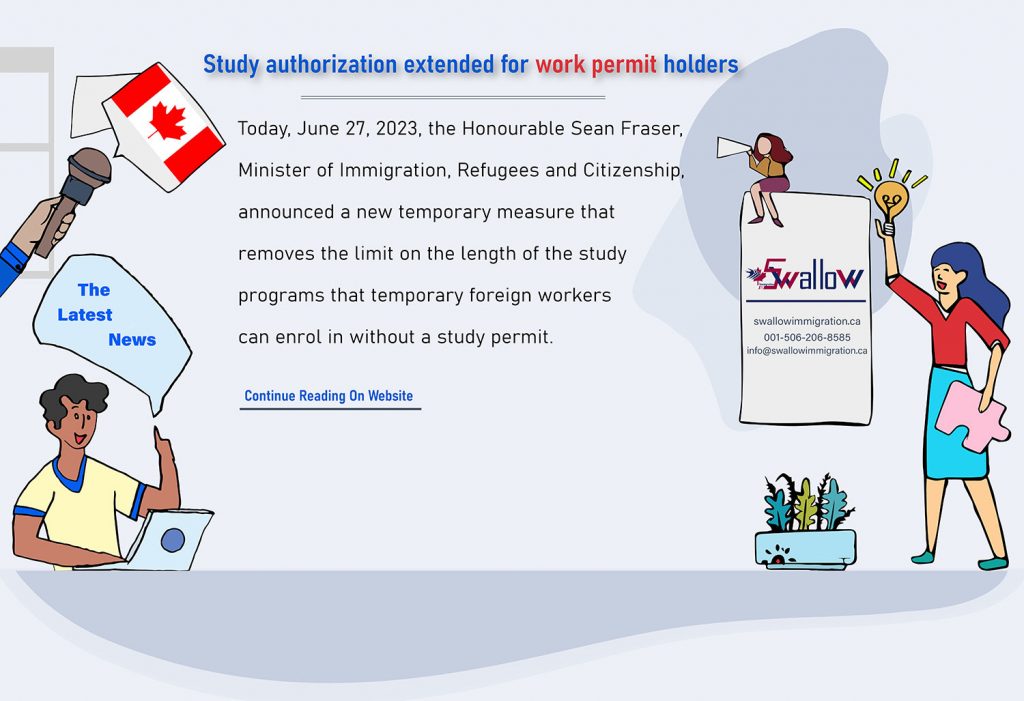 Study authorization extended for work permit holders

Today, June 27, 2023, the Honourable Sean Fraser, Minister of Immigration, Refugees and Citizenship, announced a new temporary measure that removes the limit on the length of the study programs that temporary foreign workers can enrol in without a study permit.

Continue Reading On Website

The Latest News

Swallow

swallowimmigration.ca
001-506-206-8585
info@swallowimmigration.ca